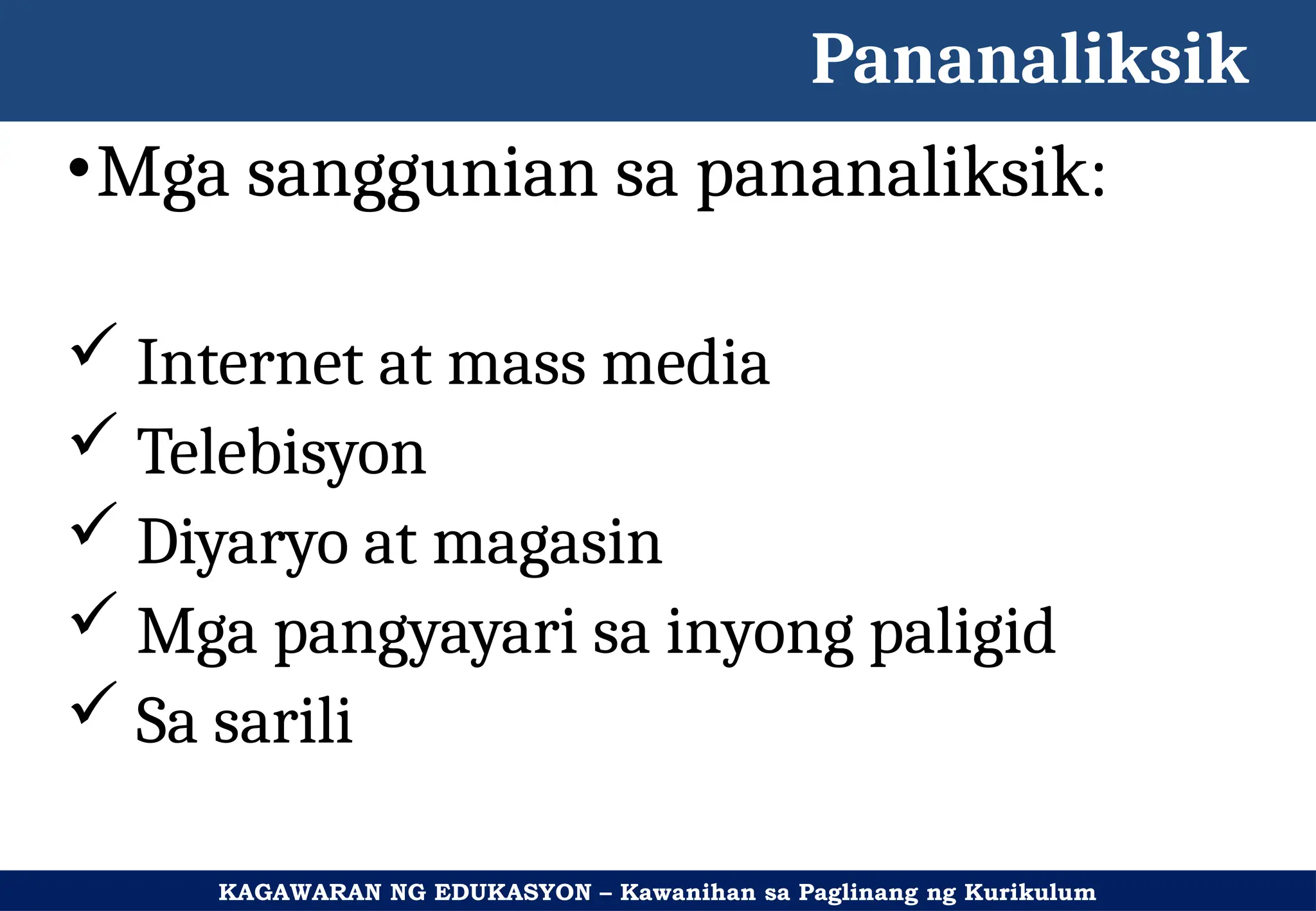 Pananaliksik

• Mga sanggunian sa pananaliksik:

✓ Internet at mass media
✓ Telebisyon
✓ Diyaryo at magasin
✓ Mga pangyayari sa inyong paligid
✓ Sa sarili

KAGAWARAN NG EDUKASYON – Kawanihan sa Paglinang ng Kurikulum